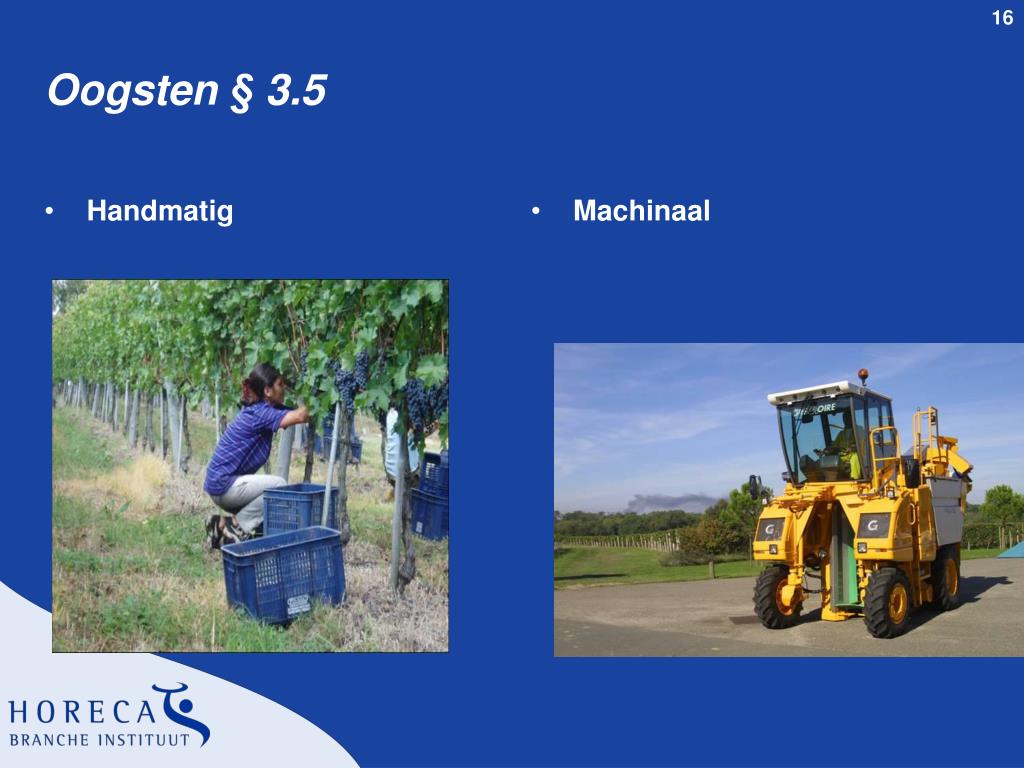 16

Oogsten § 3.5

• Handmatig

• Machinaal

GREGOIRE

G

G

HORECA
BRANCHE INSTITUUT